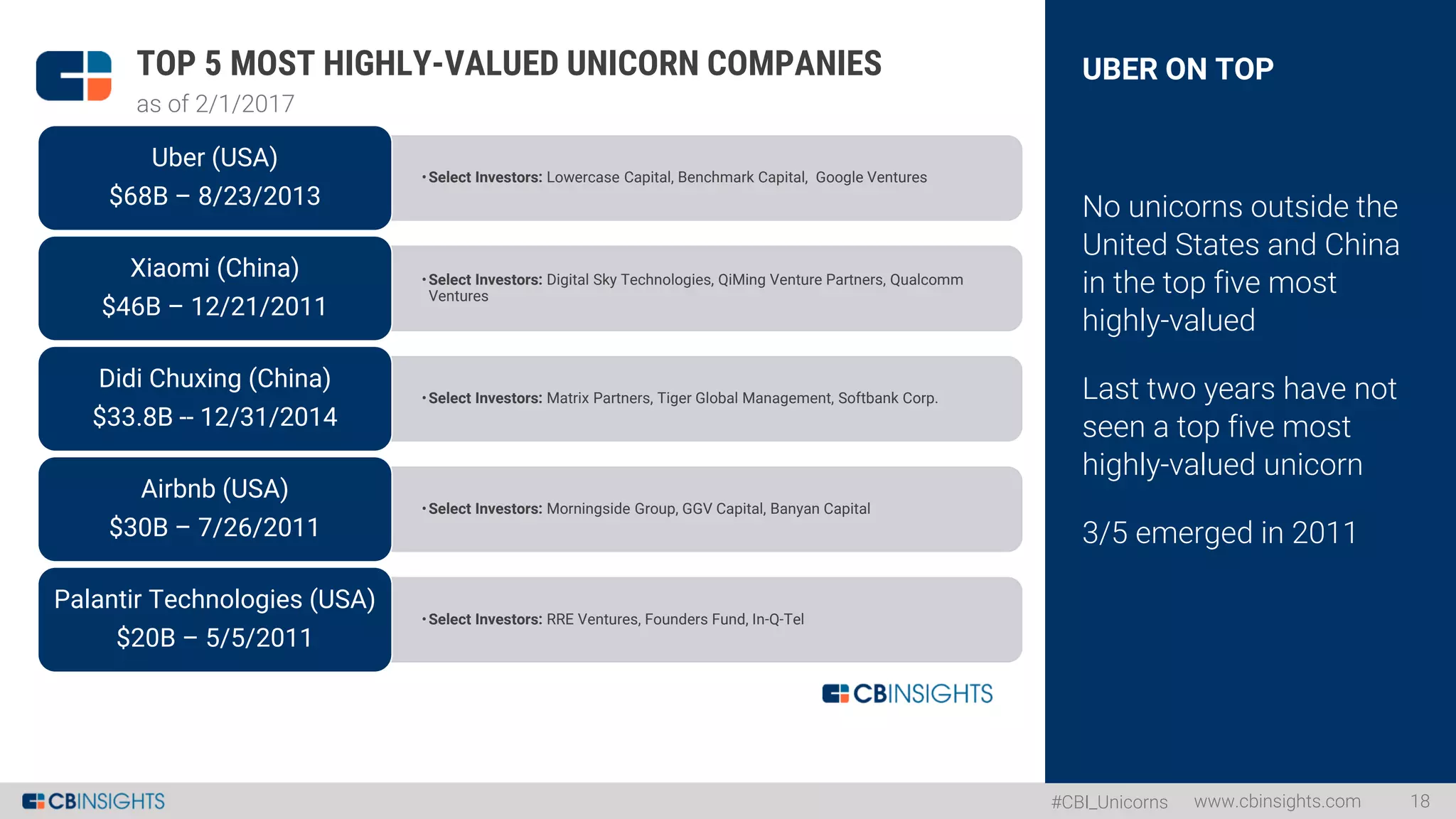 TOP 5 MOST HIGHLY-VALUED UNICORN COMPANIES
as of 2/1/2017

Uber (USA)
$68B – 8/23/2013

• Select Investors: Lowercase Capital, Benchmark Capital, Google Ventures

Xiaomi (China)
$46B – 12/21/2011

• Select Investors: Digital Sky Technologies, QiMing Venture Partners, Qualcomm Ventures

Didi Chuxing (China)
$33.8B -- 12/31/2014

• Select Investors: Matrix Partners, Tiger Global Management, Softbank Corp.

Airbnb (USA)
$30B – 7/26/2011

• Select Investors: Morningside Group, GGV Capital, Banyan Capital

Palantir Technologies (USA)
$20B – 5/5/2011

• Select Investors: RRE Ventures, Founders Fund, In-Q-Tel

CBINSIGHTS

UBER ON TOP

No unicorns outside the United States and China in the top five most highly-valued

Last two years have not seen a top five most highly-valued unicorn

3/5 emerged in 2011

CBINSIGHTS

#CBI_Unicorns www.cbinsights.com 18